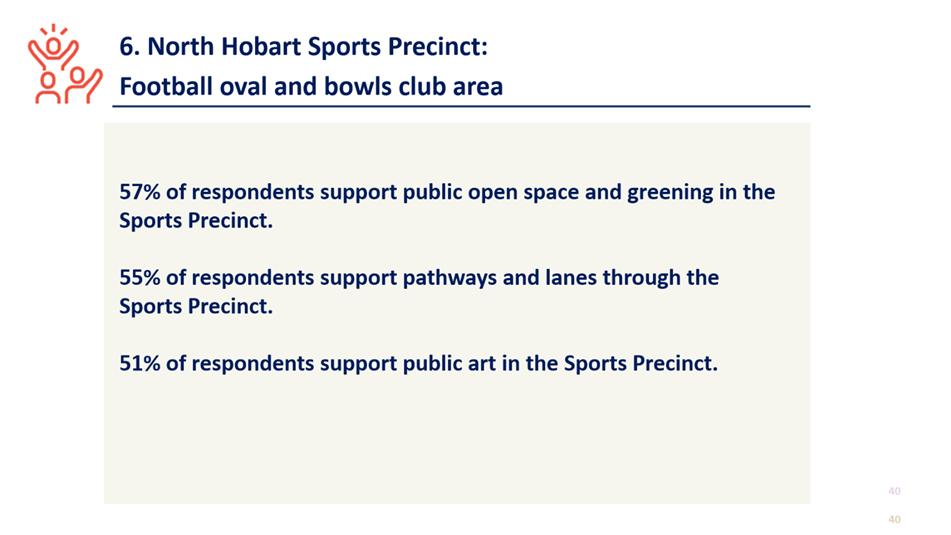 6. North Hobart Sports Precinct:
Football oval and bowls club area

57% of respondents support public open space and greening in the Sports Precinct.

55% of respondents support pathways and lanes through the Sports Precinct.

51% of respondents support public art in the Sports Precinct.

40

40